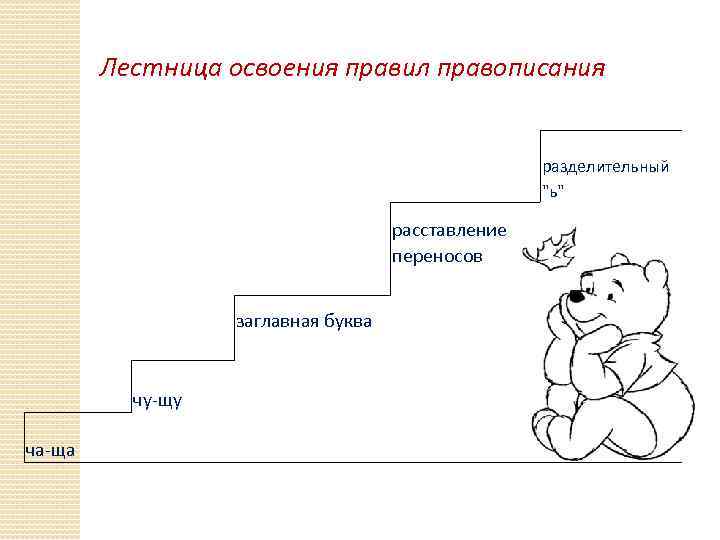 Лестница освоения правил правописания

разделительный "ь"

расставление переносов

заглавная буква

чу-щу

ча-ща